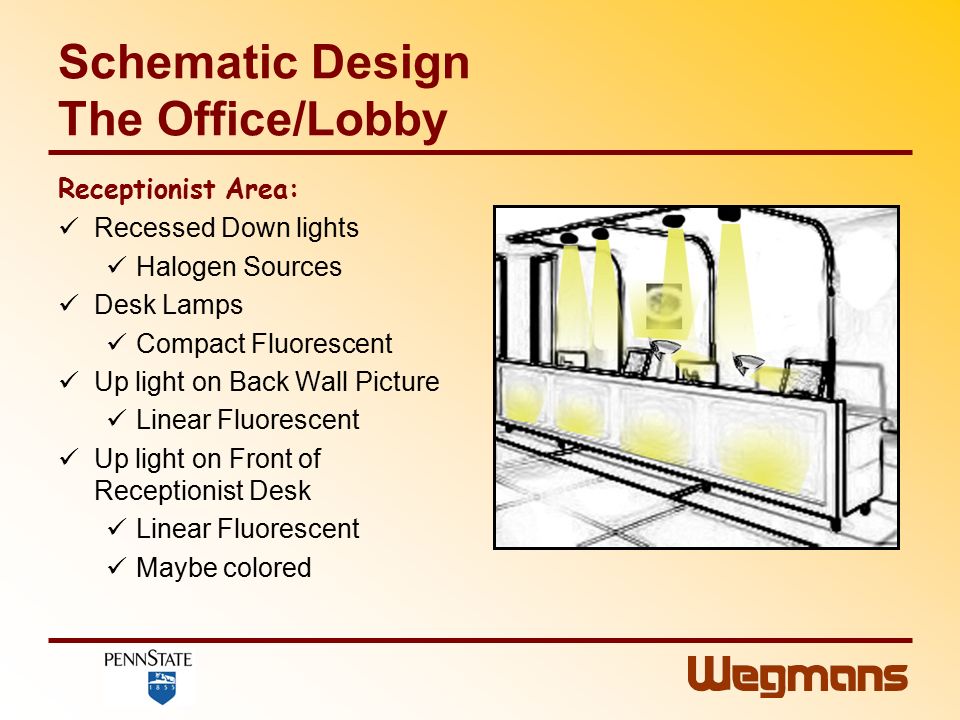 Schematic Design
The Office/Lobby

Receptionist Area:

✓ Recessed Down lights
✓ Halogen Sources
✓ Desk Lamps
✓ Compact Fluorescent
✓ Up light on Back Wall Picture
✓ Linear Fluorescent
✓ Up light on Front of Receptionist Desk
✓ Linear Fluorescent
✓ Maybe colored

PENNSTATE
1855

Wegmans